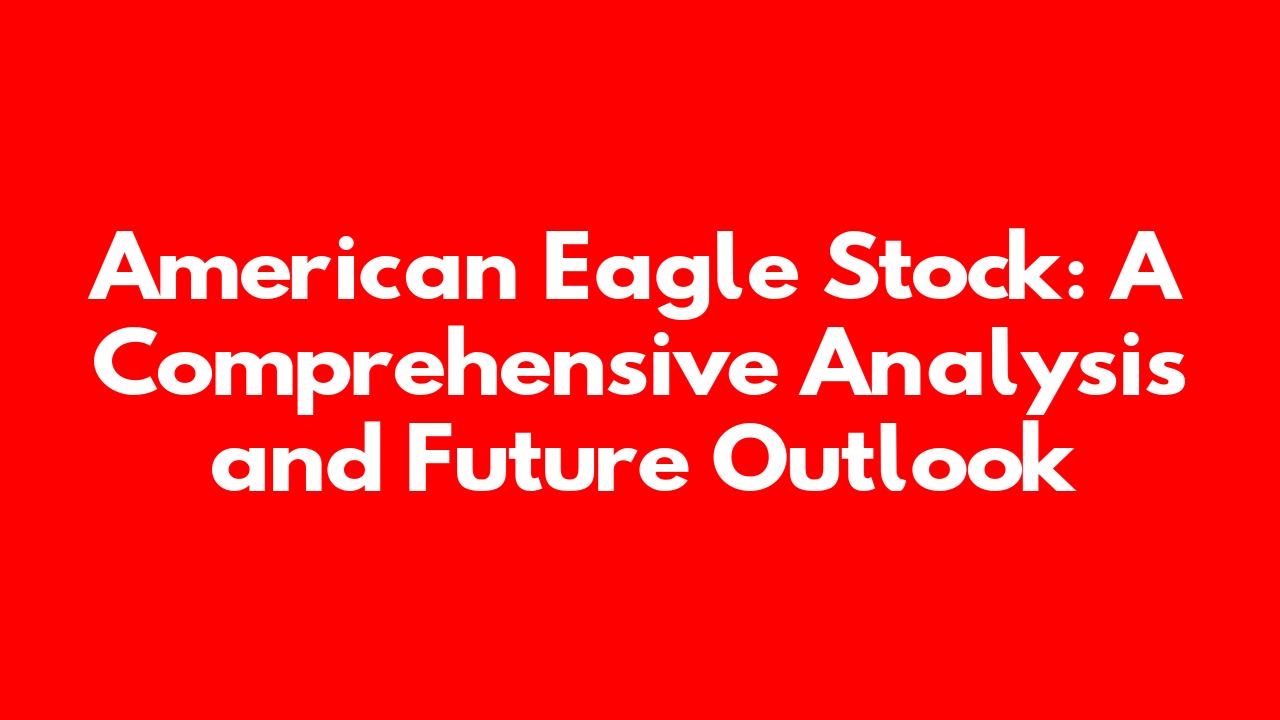 American Eagle Stock: A Comprehensive Analysis and Future Outlook